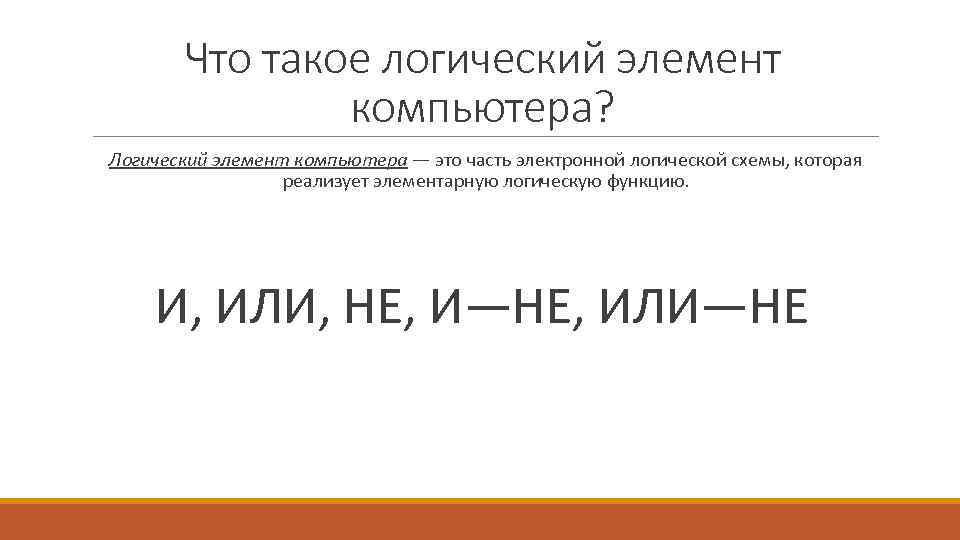 Что такое логический элемент компьютера?

Логический элемент компьютера — это часть электронной логической схемы, которая реализует элементарную логическую функцию.

И, ИЛИ, НЕ, И—НЕ, ИЛИ—НЕ